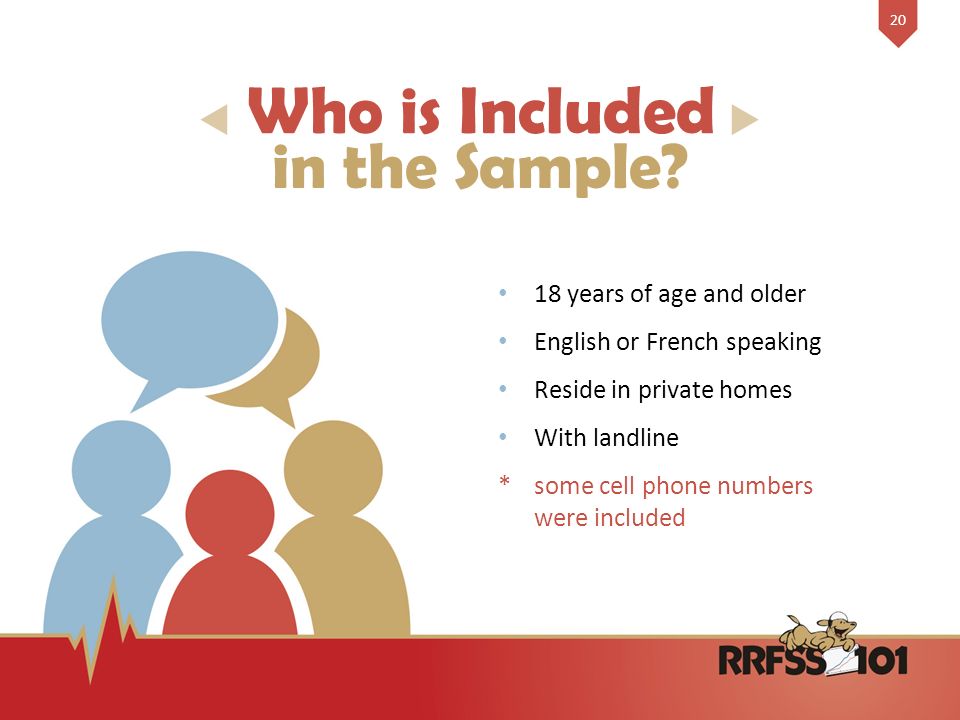 20

Who is Included in the Sample?

• 18 years of age and older
• English or French speaking
• Reside in private homes
• With landline
* some cell phone numbers were included

RRFSS 101